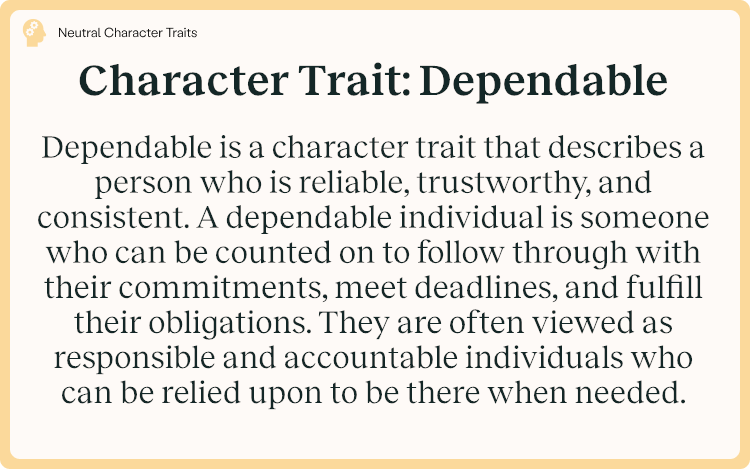 Neutral Character Traits

Character Trait: Dependable

Dependable is a character trait that describes a person who is reliable, trustworthy, and consistent. A dependable individual is someone who can be counted on to follow through with their commitments, meet deadlines, and fulfill their obligations. They are often viewed as responsible and accountable individuals who can be relied upon to be there when needed.